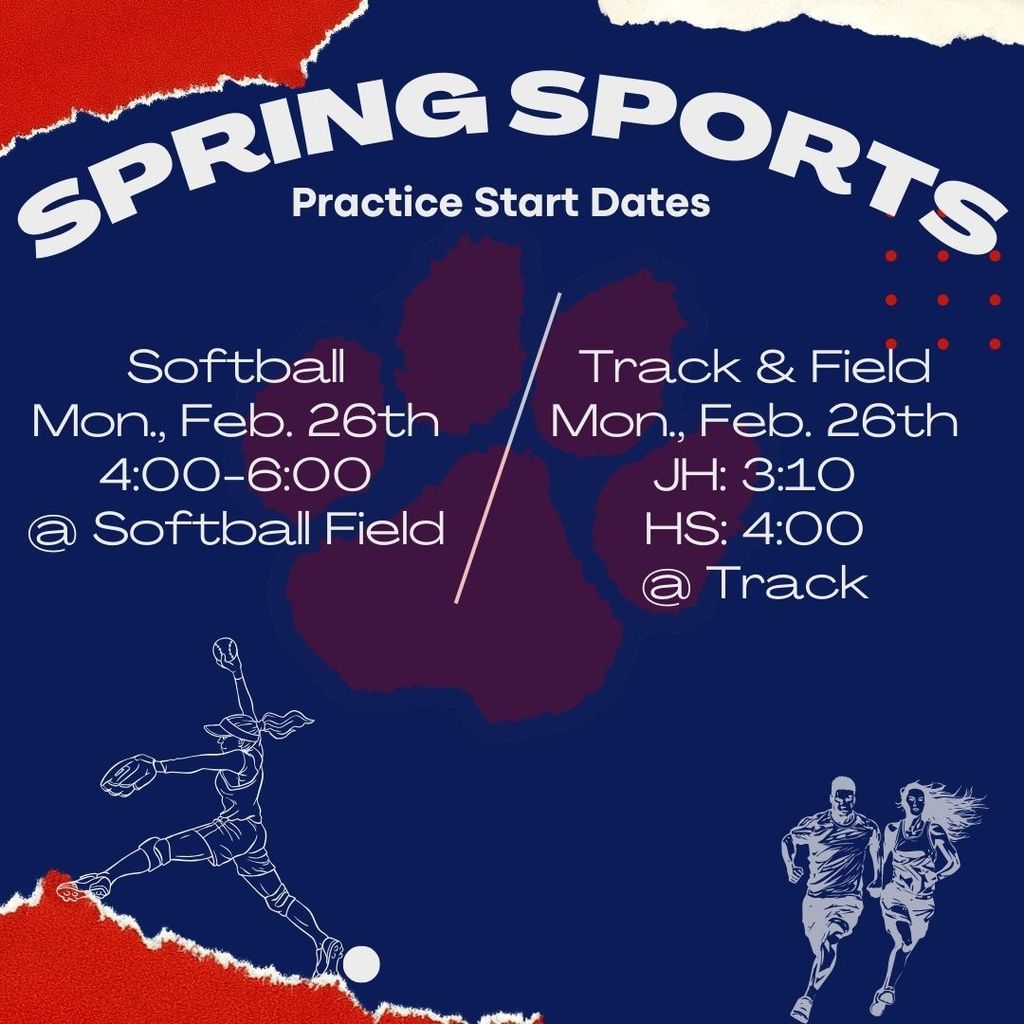 SPRING SPORTS
Practice Start Dates

Softball
Mon., Feb. 26th
4:00-6:00
@ Softball Field

Track & Field
Mon., Feb. 26th
JH: 3:10
HS: 4:00
@ Track